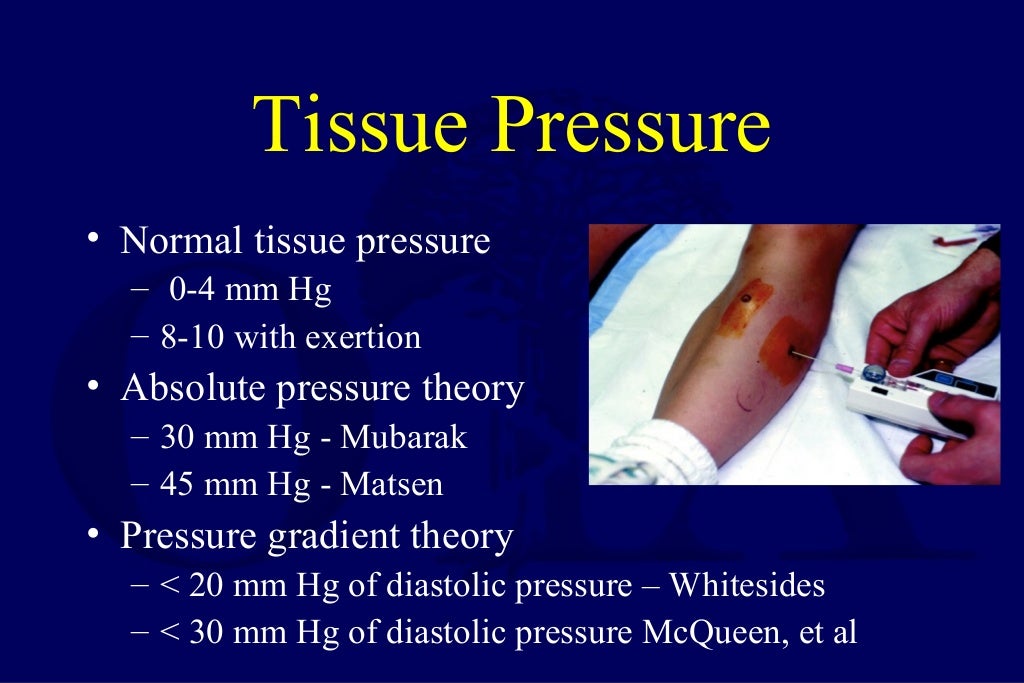 Tissue Pressure

• Normal tissue pressure
– 0-4 mm Hg
– 8-10 with exertion
• Absolute pressure theory
– 30 mm Hg - Mubarak
– 45 mm Hg - Matsen
• Pressure gradient theory
– < 20 mm Hg of diastolic pressure – Whitesides
– < 30 mm Hg of diastolic pressure McQueen, et al